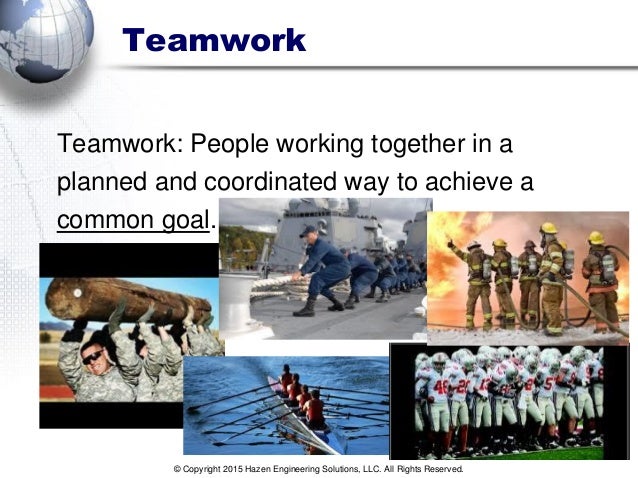 Teamwork

Teamwork: People working together in a planned and coordinated way to achieve a common goal.

© Copyright 2015 Hazen Engineering Solutions, LLC. All Rights Reserved.